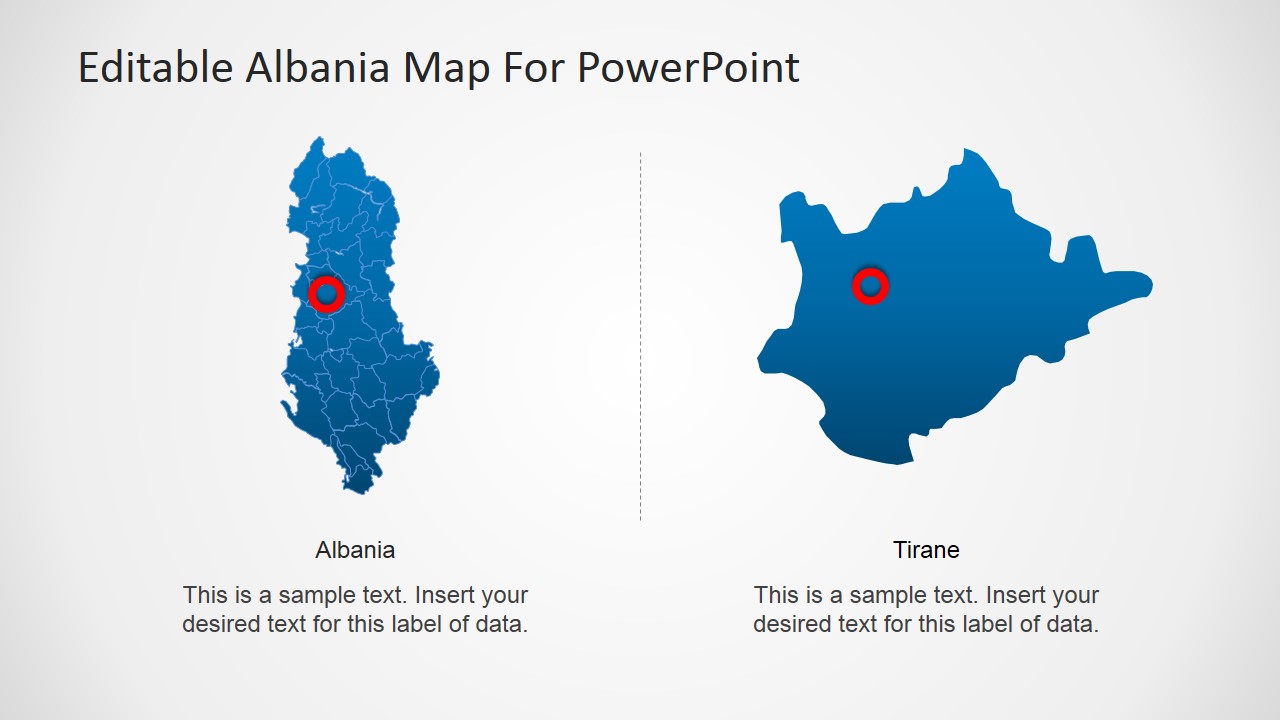 Editable Albania Map For PowerPoint

Albania

This is a sample text. Insert your desired text for this label of data.

Tirane

This is a sample text. Insert your desired text for this label of data.